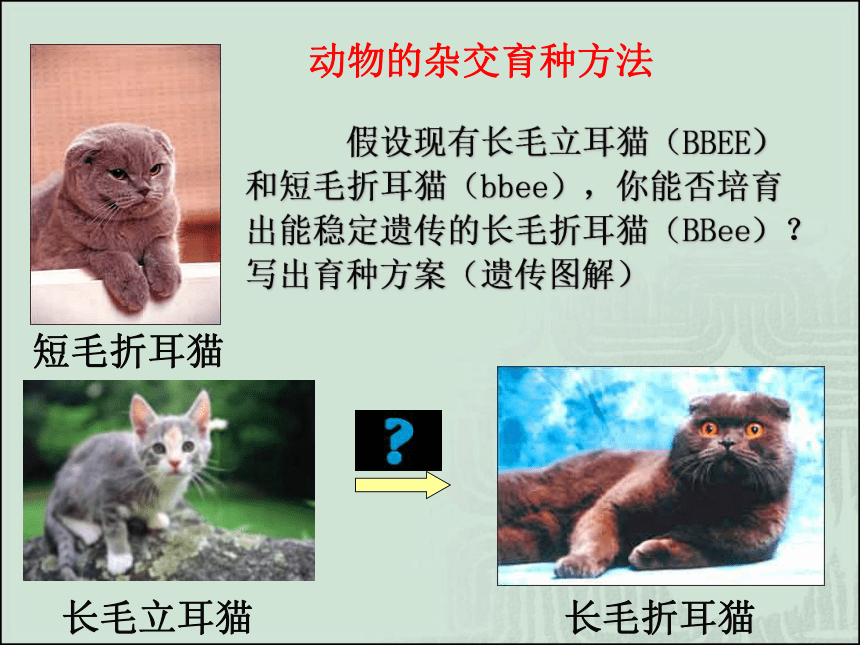 动物的杂交育种方法

假设现有长毛立耳猫（BBEE）和短毛折耳猫（bbee），你能否培育出能稳定遗传的长毛折耳猫（BBee）？写出育种方案（遗传图解）

短毛折耳猫

?

长毛立耳猫

长毛折耳猫